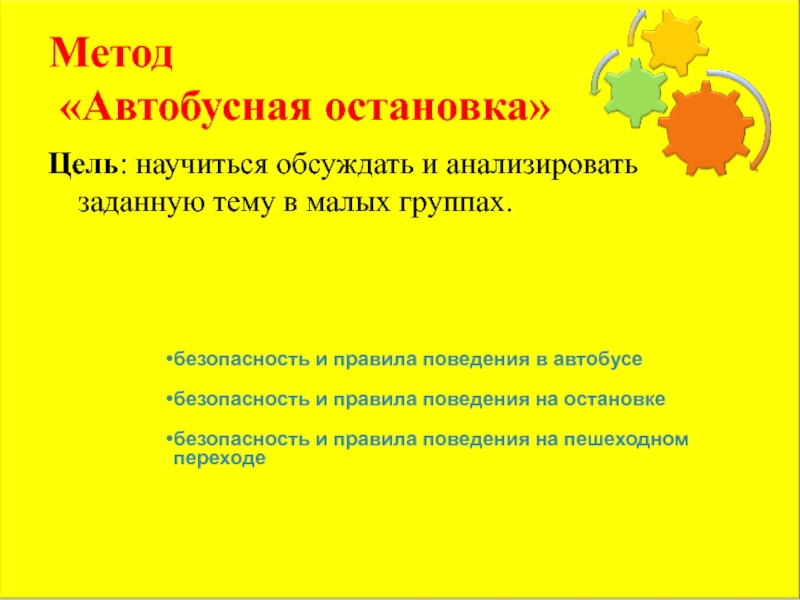 Метод
«Автобусная остановка»

Цель: научиться обсуждать и анализировать заданную тему в малых группах.

•безопасность и правила поведения в автобусе

•безопасность и правила поведения на остановке

•безопасность и правила поведения на пешеходном переходе